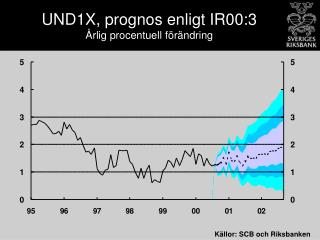 UND1X, prognos enligt IR00:3
Årlig procentuell förändring

SVERIGES RIKSBANK

5
4
3
2
1
0

5
4
3
2
1
0

95 96 97 98 99 00 01 02

Källor: SCB och Riksbanken